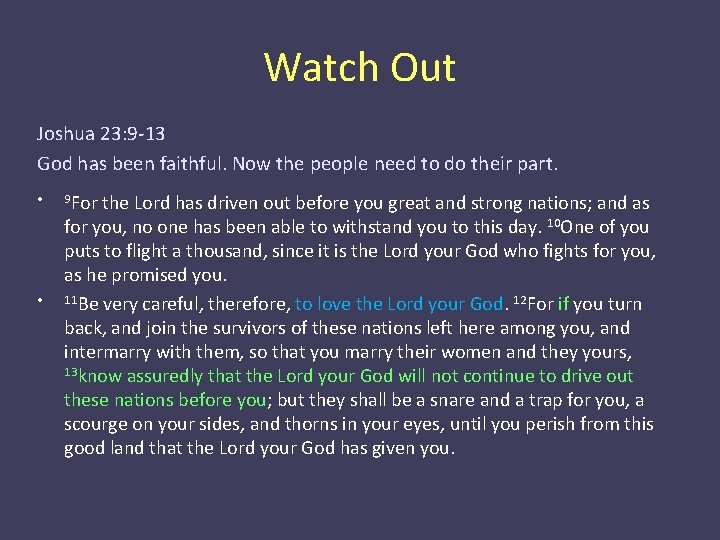 Watch Out

Joshua 23:9-13

God has been faithful. Now the people need to do their part.

• $^{9}$For the Lord has driven out before you great and strong nations; and as for you, no one has been able to withstand you to this day. $^{10}$One of you puts to flight a thousand, since it is the Lord your God who fights for you, as he promised you.

• $^{11}$Be very careful, therefore, to love the Lord your God. $^{12}$For if you turn back, and join the survivors of these nations left here among you, and intermarry with them, so that you marry their women and they yours, $^{13}$know assuredly that the Lord your God will not continue to drive out these nations before you; but they shall be a snare and a trap for you, a scourge on your sides, and thorns in your eyes, until you perish from this good land that the Lord your God has given you.